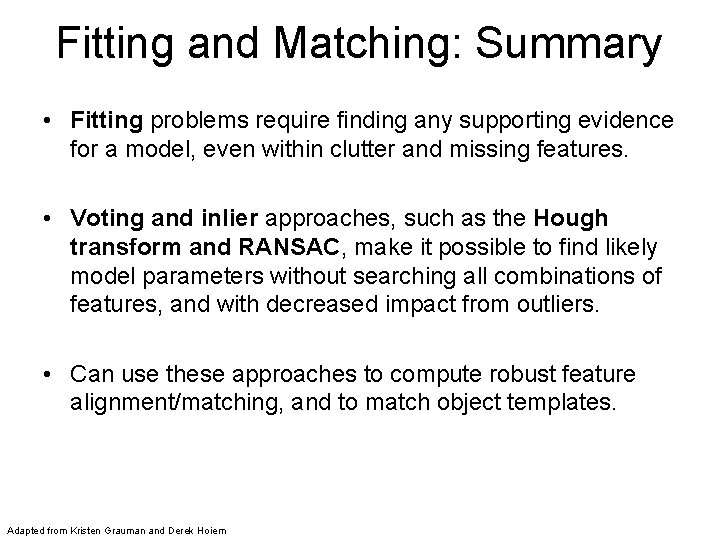 Fitting and Matching: Summary

• Fitting problems require finding any supporting evidence for a model, even within clutter and missing features.

• Voting and inlier approaches, such as the Hough transform and RANSAC, make it possible to find likely model parameters without searching all combinations of features, and with decreased impact from outliers.

• Can use these approaches to compute robust feature alignment/matching, and to match object templates.

Adapted from Kristen Grauman and Derek Hoiem